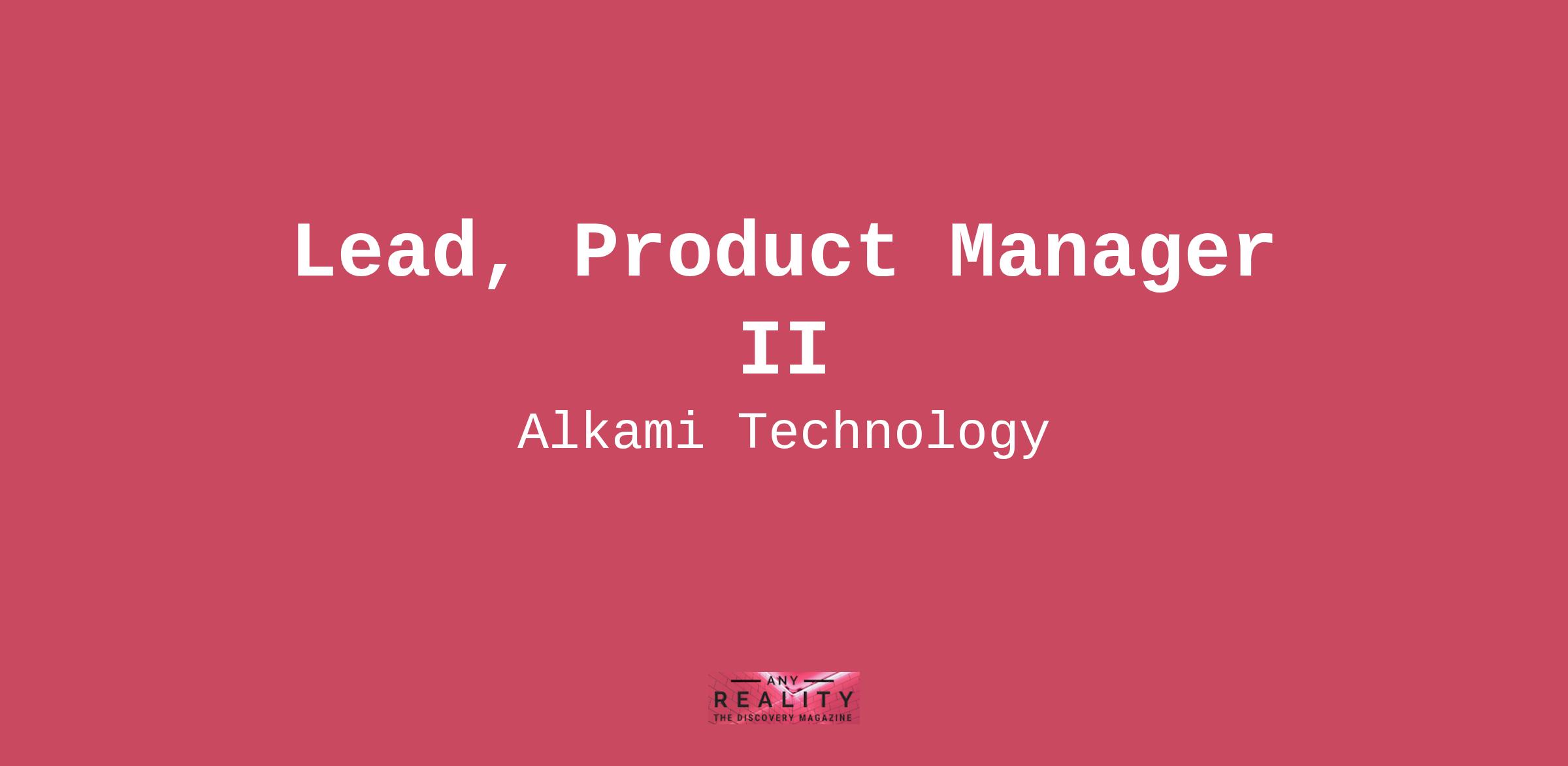 Lead, Product Manager II

Alkami Technology

ANY
REALITY
THE DISCOVERY MAGAZINE